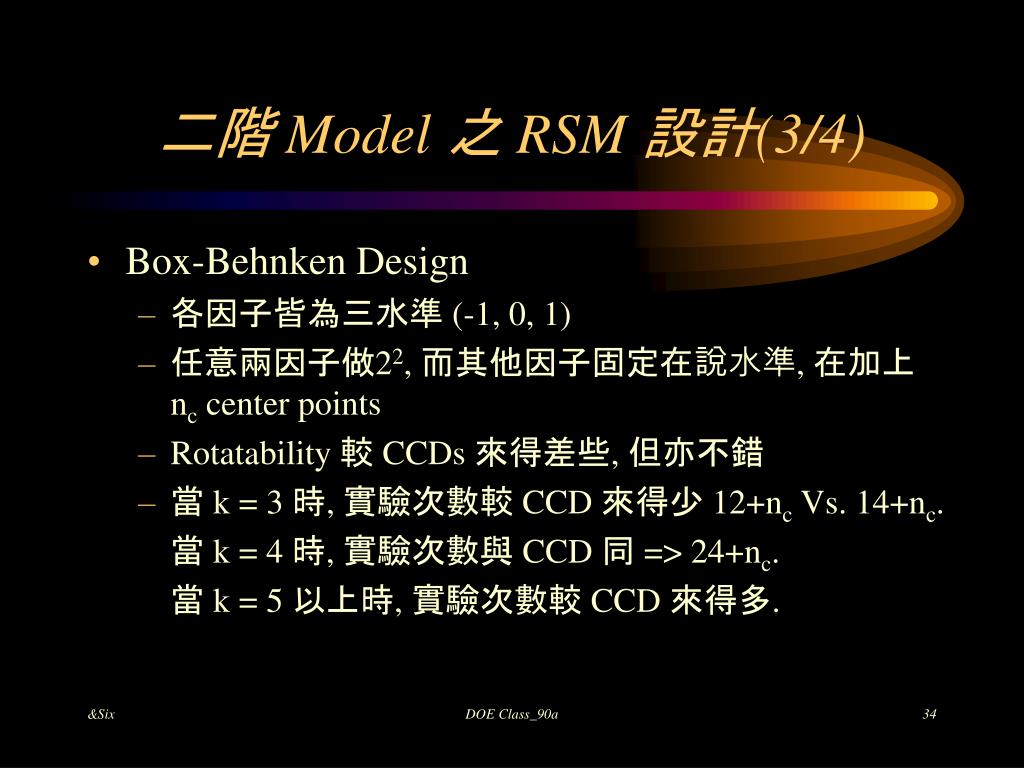 二階 Model 之 RSM 設計(3/4)

• Box-Behnken Design
– 各因子皆為三水準 (-1, 0, 1)
– 任意兩因子做$2^2$, 而其他因子固定在說水準, 在加上 $n_c$ center points
– Rotatability 較 CCDs 來得差些, 但亦不錯
– 當 k = 3 時, 實驗次數較 CCD 來得少 12+$n_c$ Vs. 14+$n_c$.
當 k = 4 時, 實驗次數與 CCD 同 => 24+$n_c$.
當 k = 5 以上時, 實驗次數較 CCD 來得多.

&Six
DOE Class_90a
34